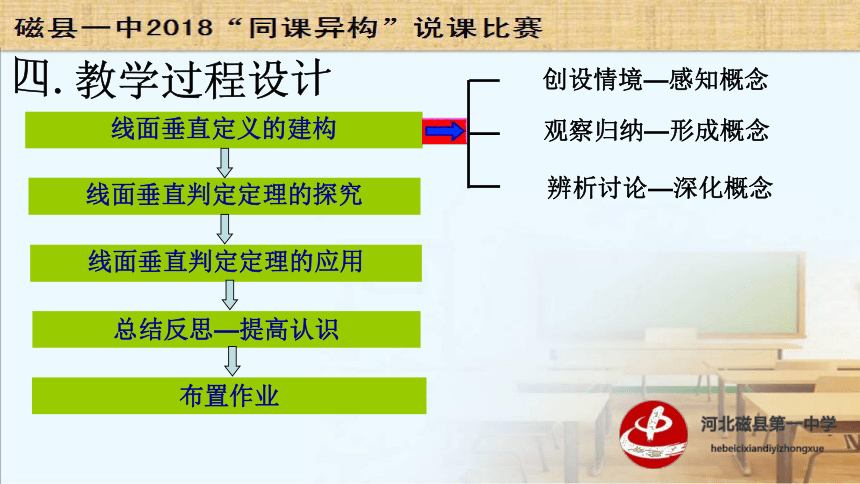 磁县一中2018“同课异构”说课比赛

四. 教学过程设计

线面垂直定义的建构

线面垂直判定定理的探究

线面垂直判定定理的应用

总结反思—提高认识

布置作业

创设情境—感知概念

观察归纳—形成概念

辨析讨论—深化概念

河北磁县第一中学
hebeicixiandiyizhongxue